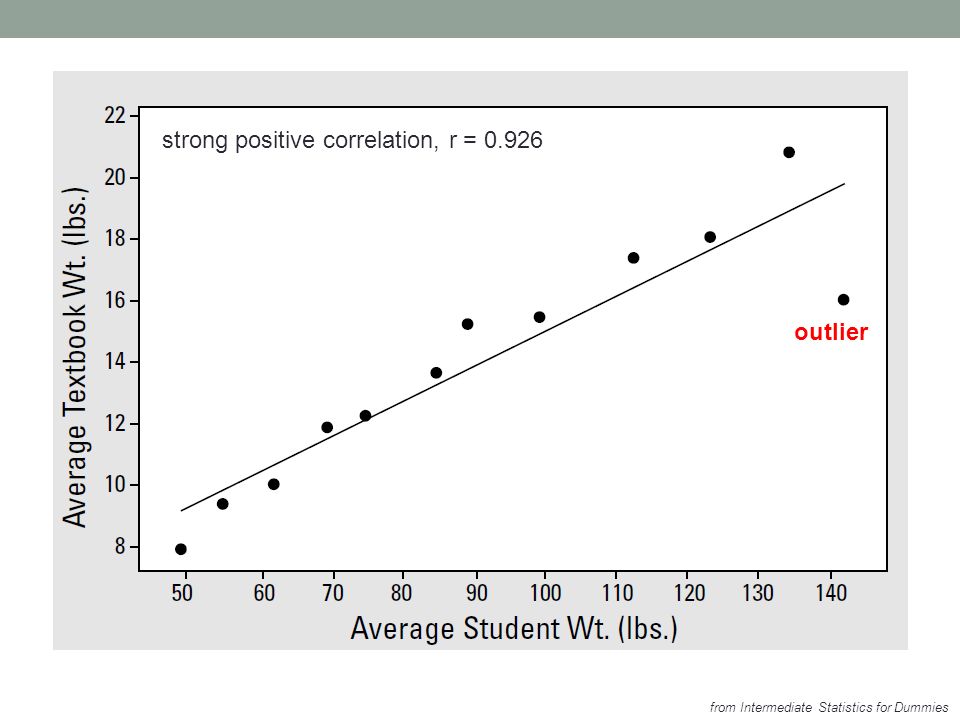 strong positive correlation, r = 0.926

outlier

Average Textbook Wt. (lbs.)

22
20
18
16
14
12
10
8

50 60 70 80 90 100 110 120 130 140

Average Student Wt. (lbs.)

from Intermediate Statistics for Dummies